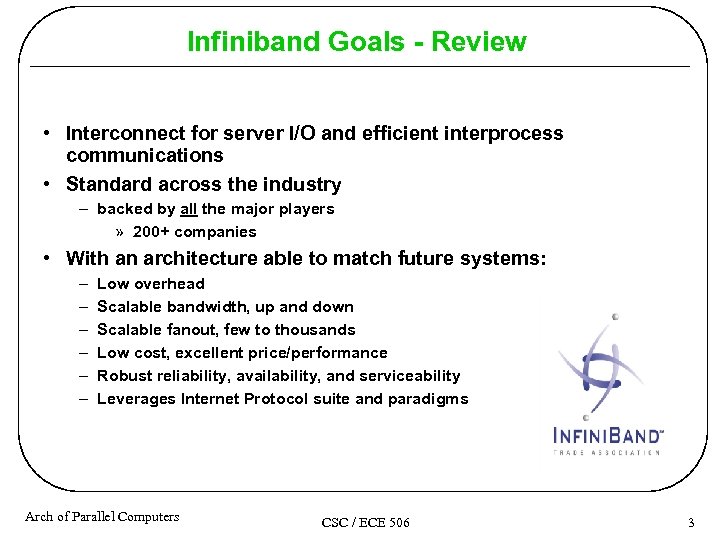 Infiniband Goals - Review

• Interconnect for server I/O and efficient interprocess communications
• Standard across the industry
– backed by all the major players
» 200+ companies
• With an architecture able to match future systems:
– Low overhead
– Scalable bandwidth, up and down
– Scalable fanout, few to thousands
– Low cost, excellent price/performance
– Robust reliability, availability, and serviceability
– Leverages Internet Protocol suite and paradigms

INFINIBAND™
TRADE ASSOCIATION

Arch of Parallel Computers
CSC / ECE 506
3